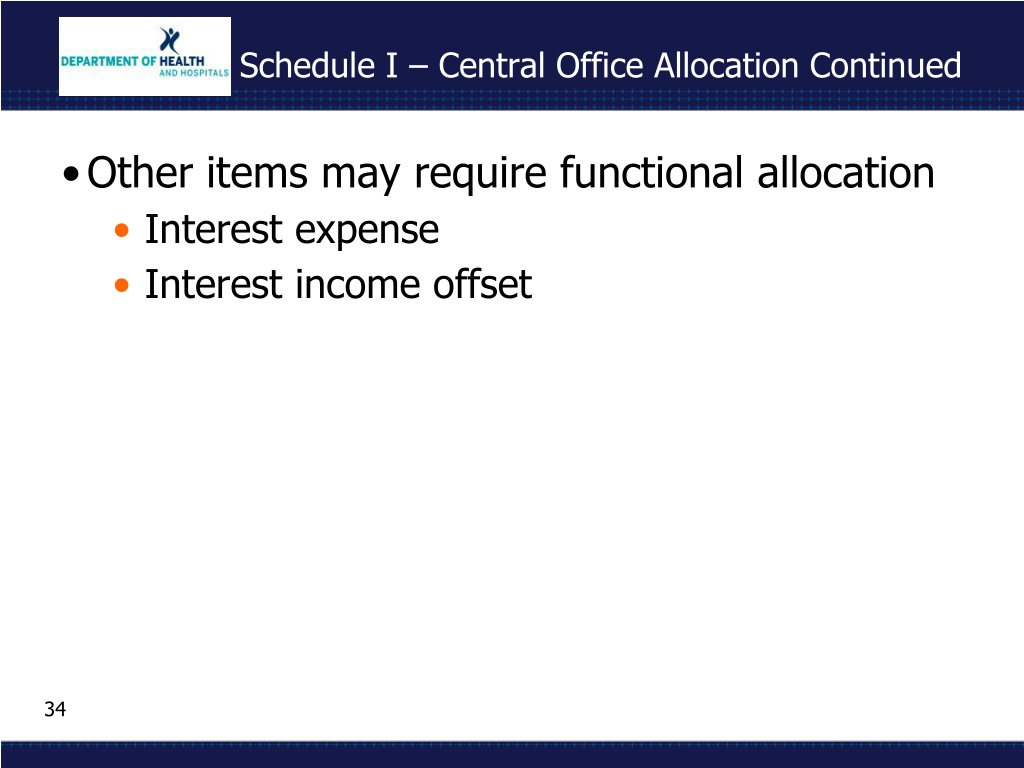 DEPARTMENT OF HEALTH AND HOSPITALS

Schedule I – Central Office Allocation Continued

• Other items may require functional allocation
  • Interest expense
  • Interest income offset

34